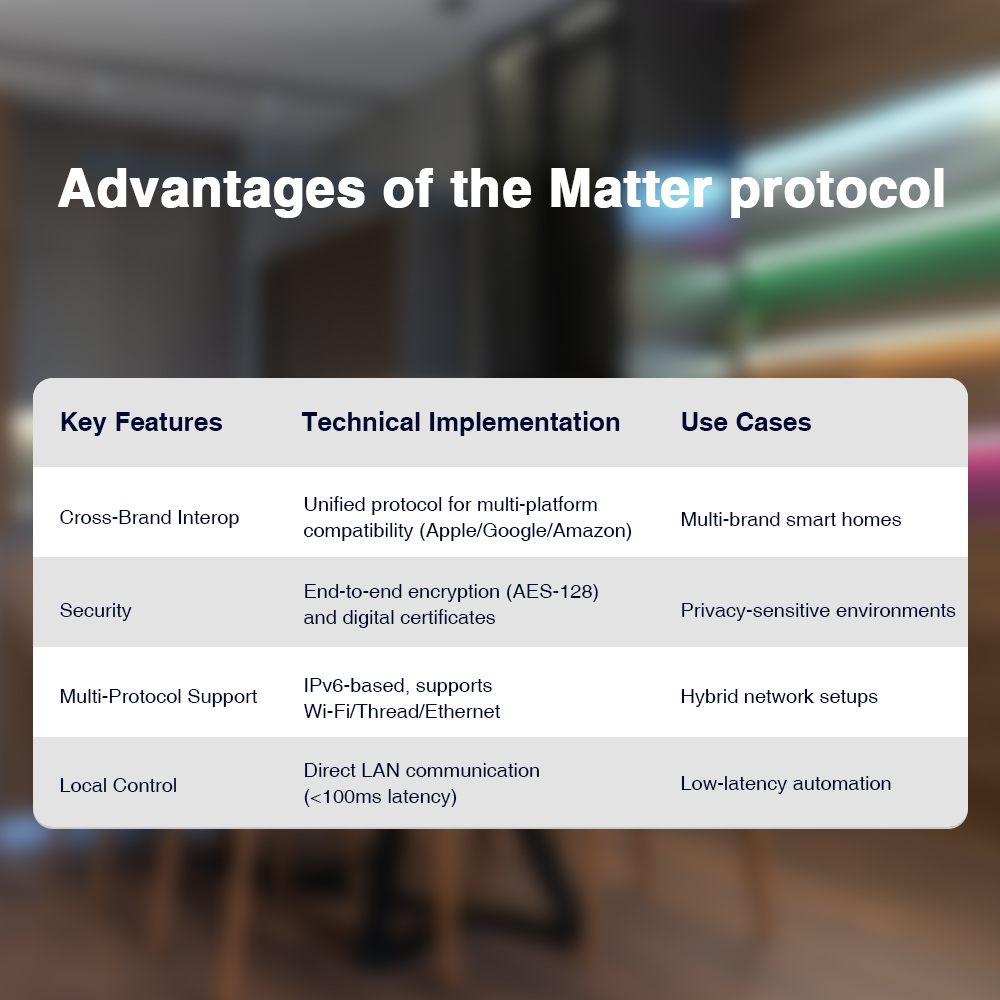 Advantages of the Matter protocol

| Key Features | Technical Implementation | Use Cases |
|---|---|---|
| Cross-Brand Interop | Unified protocol for multi-platform compatibility (Apple/Google/Amazon) | Multi-brand smart homes |
| Security | End-to-end encryption (AES-128) and digital certificates | Privacy-sensitive environments |
| Multi-Protocol Support | IPv6-based, supports Wi-Fi/Thread/Ethernet | Hybrid network setups |
| Local Control | Direct LAN communication (<100ms latency) | Low-latency automation |